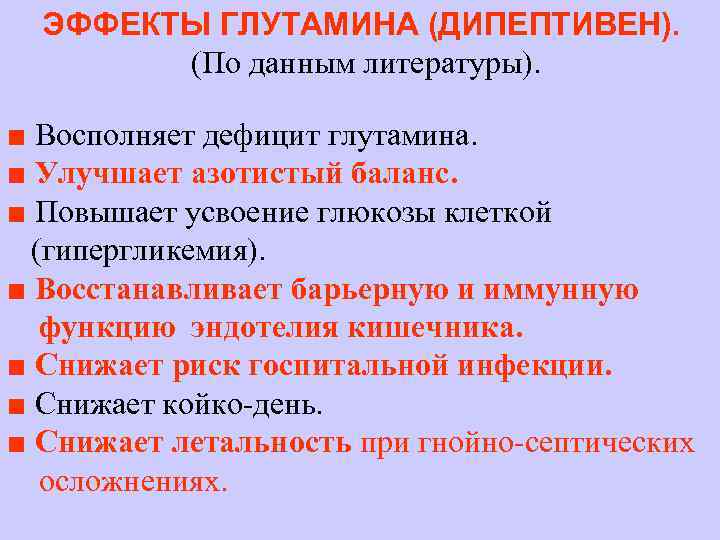 ЭФФЕКТЫ ГЛУТАМИНА (ДИПЕПТИВЕН).
(По данным литературы).

■ Восполняет дефицит глутамина.
■ Улучшает азотистый баланс.
■ Повышает усвоение глюкозы клеткой (гипергликемия).
■ Восстанавливает барьерную и иммунную функцию эндотелия кишечника.
■ Снижает риск госпитальной инфекции.
■ Снижает койко-день.
■ Снижает летальность при гнойно-септических осложнениях.